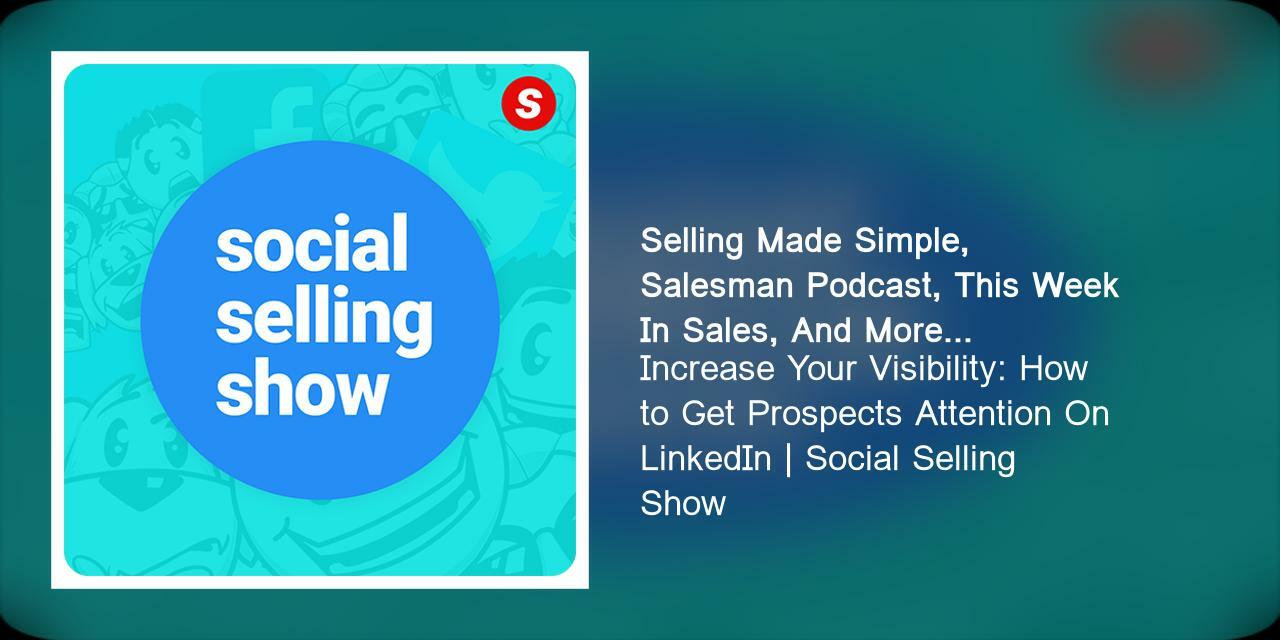 S

social selling show

Selling Made Simple, Salesman Podcast, This Week In Sales, And More...

Increase Your Visibility: How to Get Prospects Attention On LinkedIn | Social Selling Show